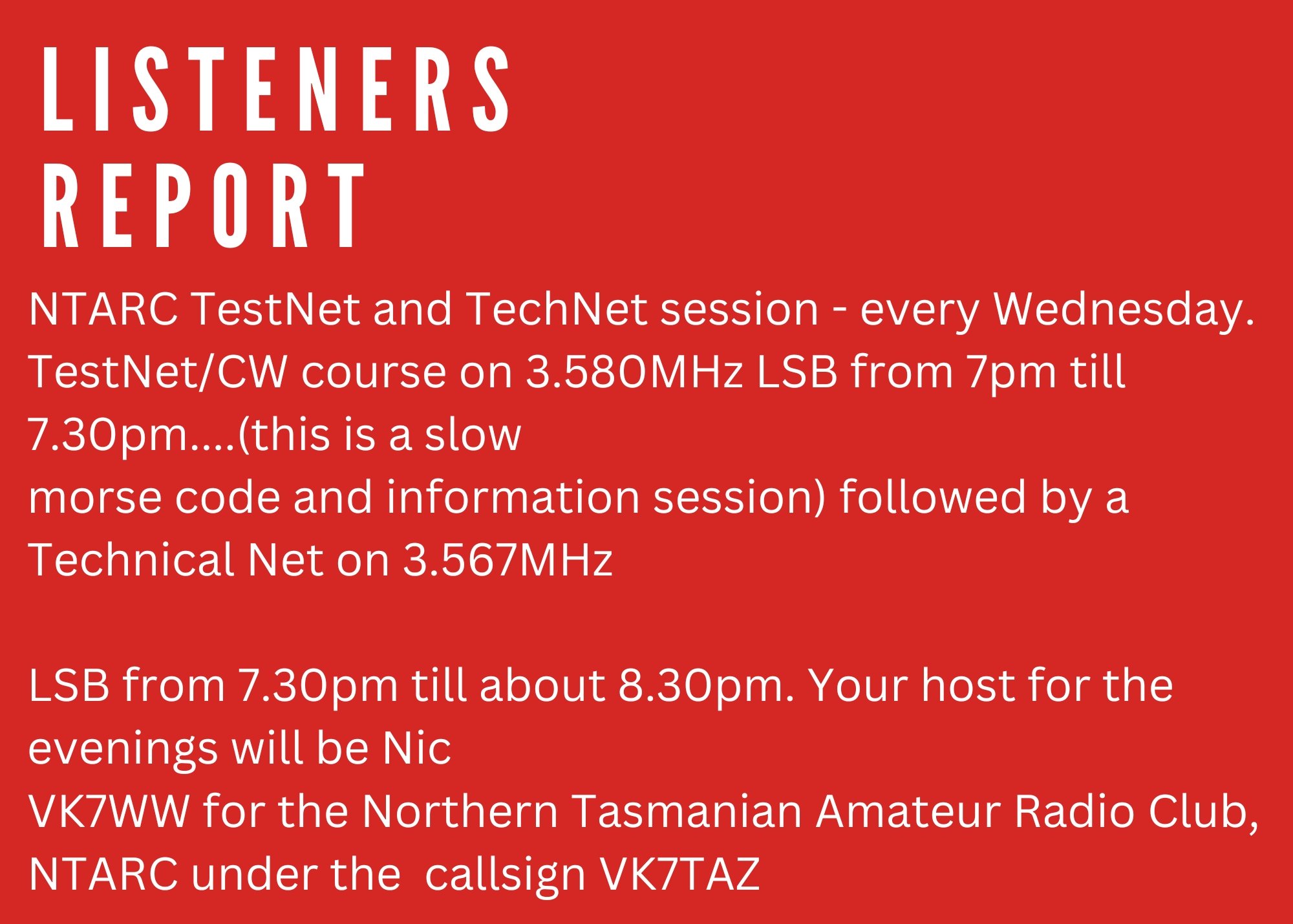 LISTENERS REPORT

NTARC TestNet and TechNet session - every Wednesday. TestNet/CW course on 3.580MHz LSB from 7pm till 7.30pm....(this is a slow morse code and information session) followed by a Technical Net on 3.567MHz

LSB from 7.30pm till about 8.30pm. Your host for the evenings will be Nic VK7WW for the Northern Tasmanian Amateur Radio Club, NTARC under the callsign VK7TAZ